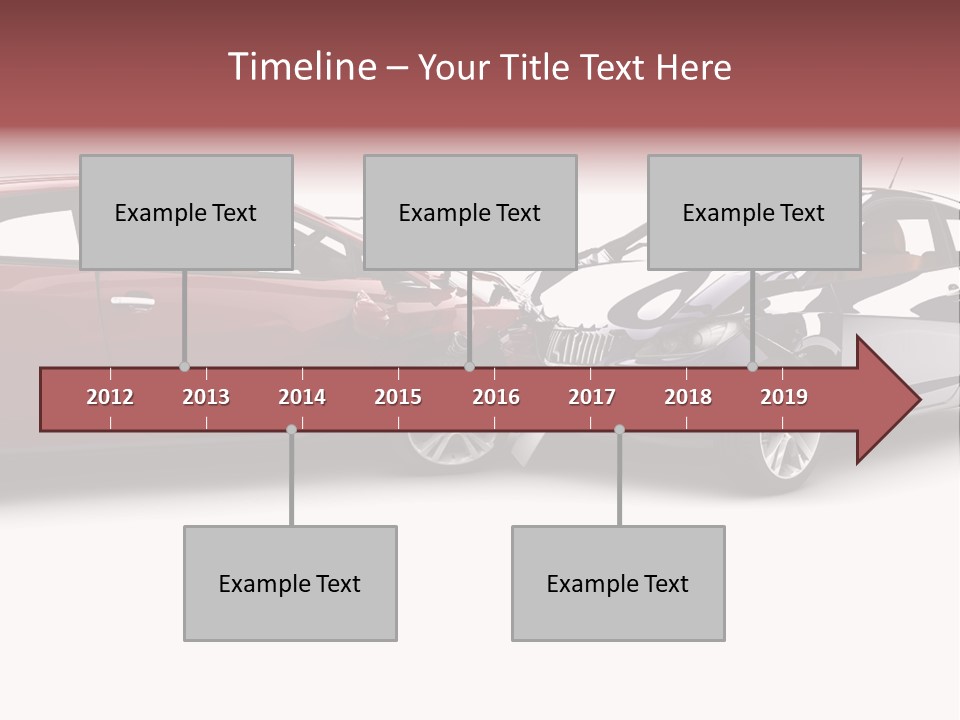 Timeline – Your Title Text Here

Example Text

Example Text

Example Text

2012 2013 2014 2015 2016 2017 2018 2019

Example Text

Example Text